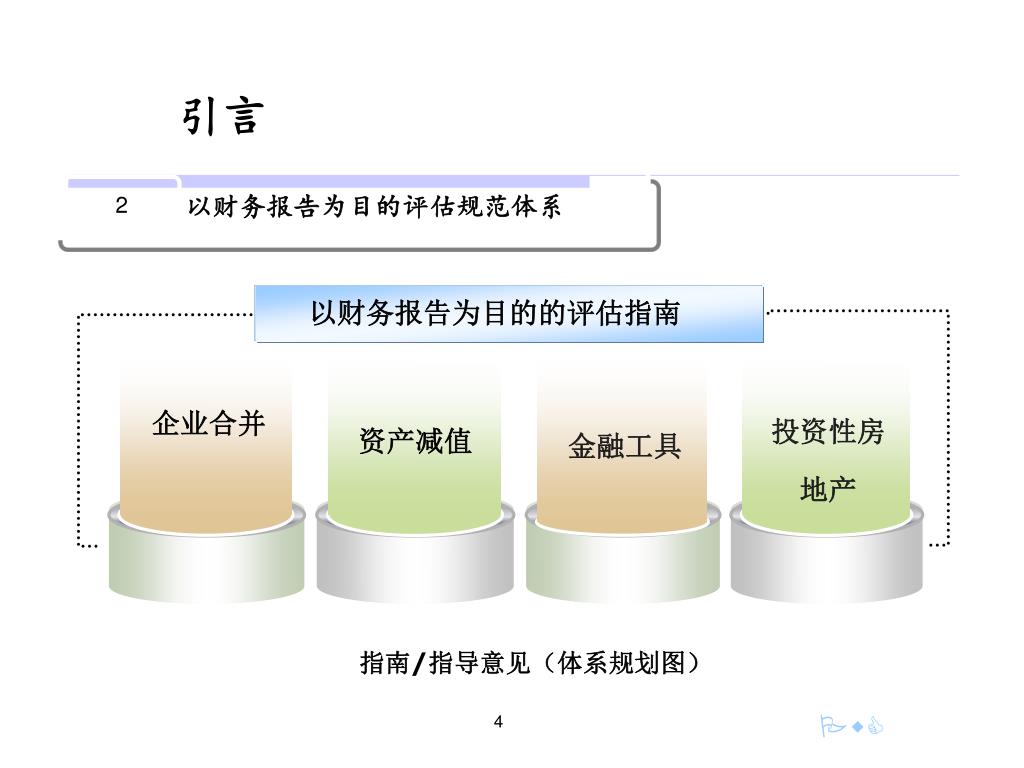 引言

2 以财务报告为目的评估规范体系

以财务报告为目的的评估指南

企业合并

资产减值

金融工具

投资性房地产

指南/指导意见（体系规划图）

4